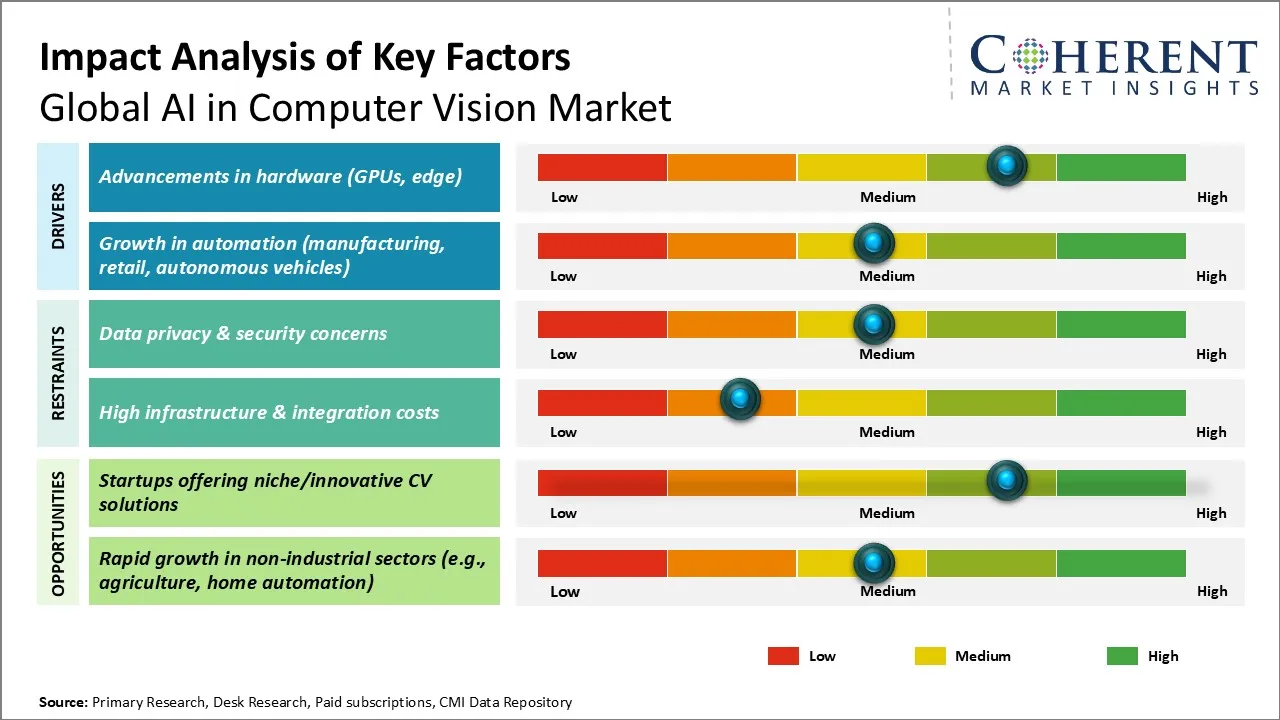 Impact Analysis of Key Factors
Global AI in Computer Vision Market

COHERENT
MARKET INSIGHTS

DRIVERS

Advancements in hardware (GPUs, edge)

Low Medium High

Growth in automation (manufacturing, retail, autonomous vehicles)

Low Medium High

RESTRAINTS

Data privacy & security concerns

Low Medium High

High infrastructure & integration costs

Low Medium High

OPPORTUNITIES

Startups offering niche/innovative CV solutions

Low Medium High

Rapid growth in non-industrial sectors (e.g., agriculture, home automation)

Low Medium High

Low Medium High

Source: Primary Research, Desk Research, Paid subscriptions, CMI Data Repository